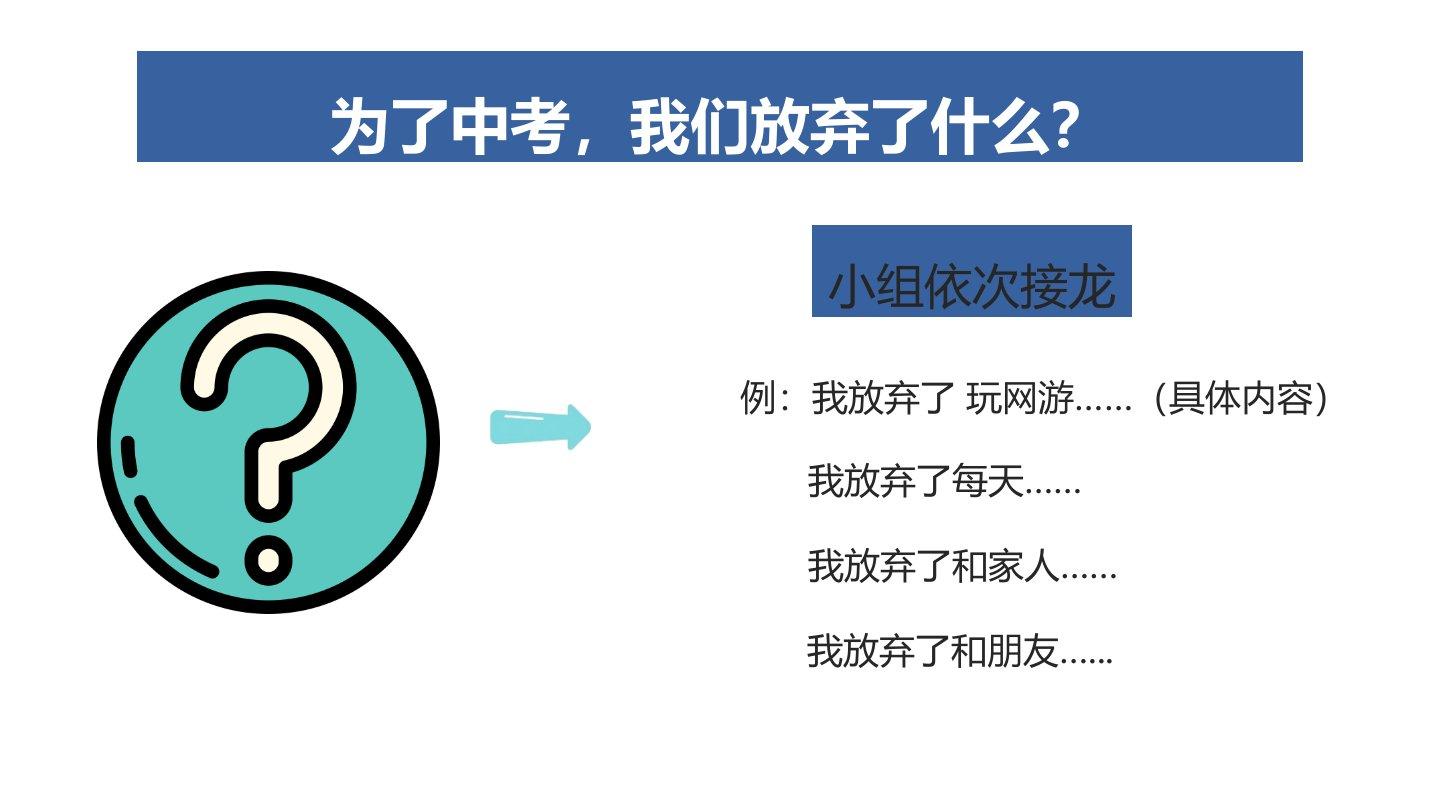 为了中考，我们放弃了什么？

小组依次接龙

例：我放弃了 玩网游……（具体内容）

我放弃了每天……

我放弃了和家人……

我放弃了和朋友……